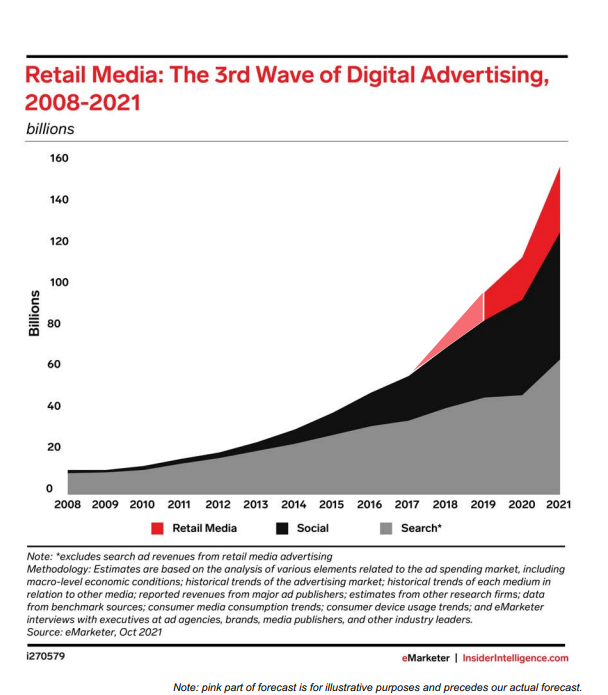 Retail Media: The 3rd Wave of Digital Advertising, 2008-2021

billions

160
140
120
100
80
60
40
20
0

Billions

2008 2009 2010 2011 2012 2013 2014 2015 2016 2017 2018 2019 2020 2021

Retail Media
Social
Search*

Note: *excludes search ad revenues from retail media advertising
Methodology: Estimates are based on the analysis of various elements related to the ad spending market, including macro-level economic conditions; historical trends of the advertising market; historical trends of each medium in relation to other media; reported revenues from major ad publishers; estimates from other research firms; data from benchmark sources; consumer media consumption trends; consumer device usage trends; and eMarketer interviews with executives at ad agencies, brands, media publishers, and other industry leaders.
Source: eMarketer, Oct 2021

i270579

eMarketer | InsiderIntelligence.com

Note: pink part of forecast is for illustrative purposes and precedes our actual forecast.